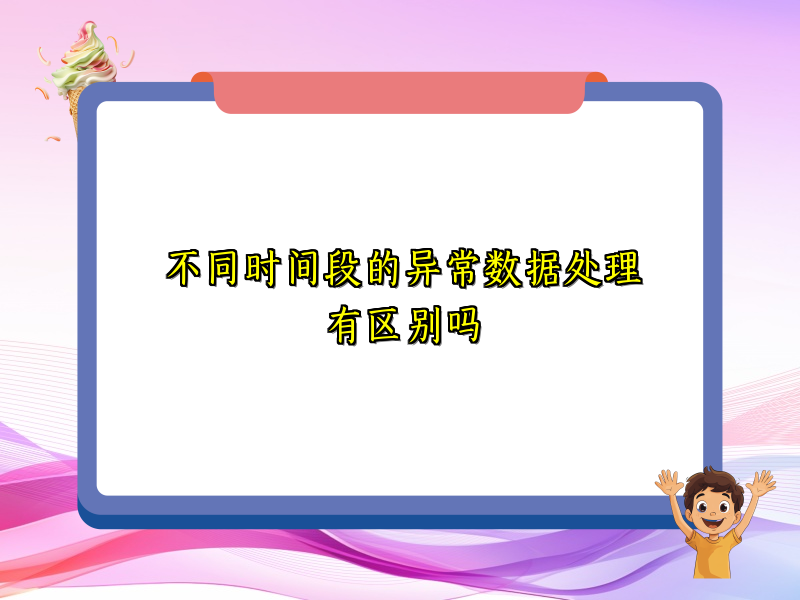 不同时间段的异常数据处理
有区别吗